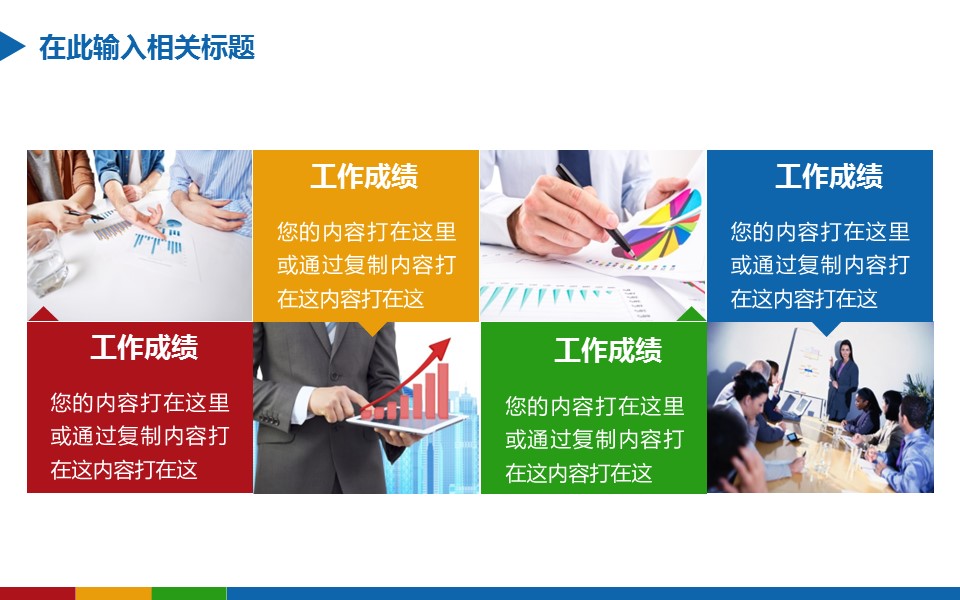 在此输入相关标题

工作成绩

您的内容打在这里或通过复制内容打在这内容打在这

工作成绩

您的内容打在这里或通过复制内容打在这内容打在这

工作成绩

您的内容打在这里或通过复制内容打在这内容打在这

工作成绩

您的内容打在这里或通过复制内容打在这内容打在这